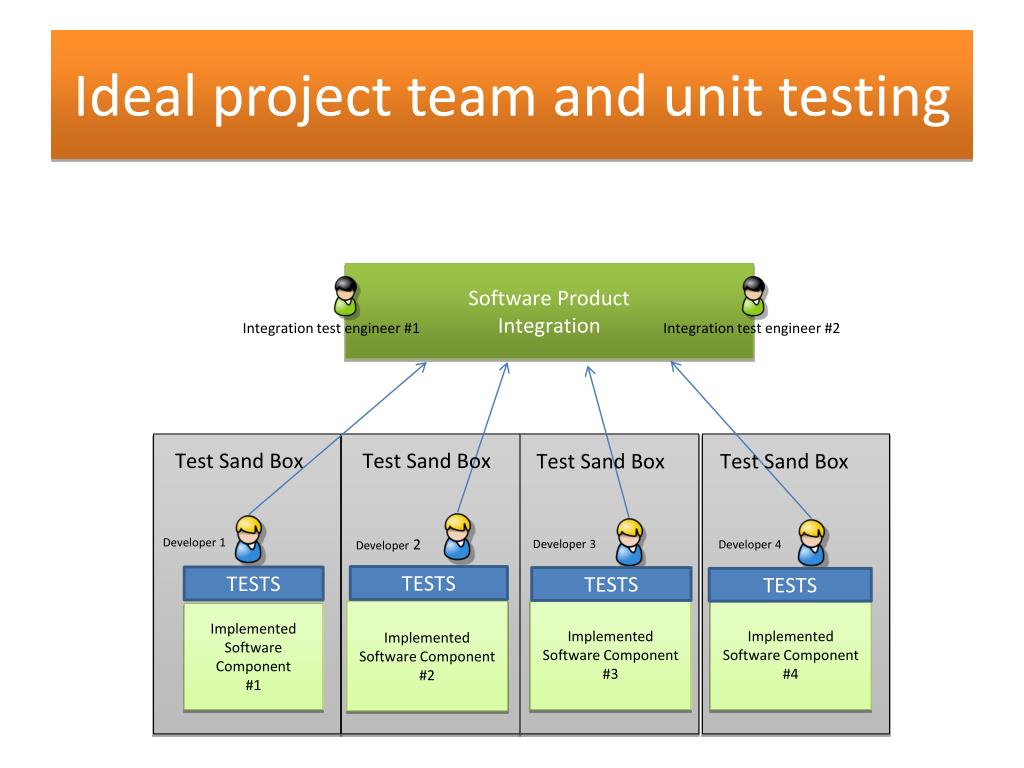 Ideal project team and unit testing

Integration test engineer #1

Software Product Integration

Integration test engineer #2

Test Sand Box

Developer 1

TESTS

Implemented Software Component #1

Test Sand Box

Developer 2

TESTS

Implemented Software Component #2

Test Sand Box

Developer 3

TESTS

Implemented Software Component #3

Test Sand Box

Developer 4

TESTS

Implemented Software Component #4